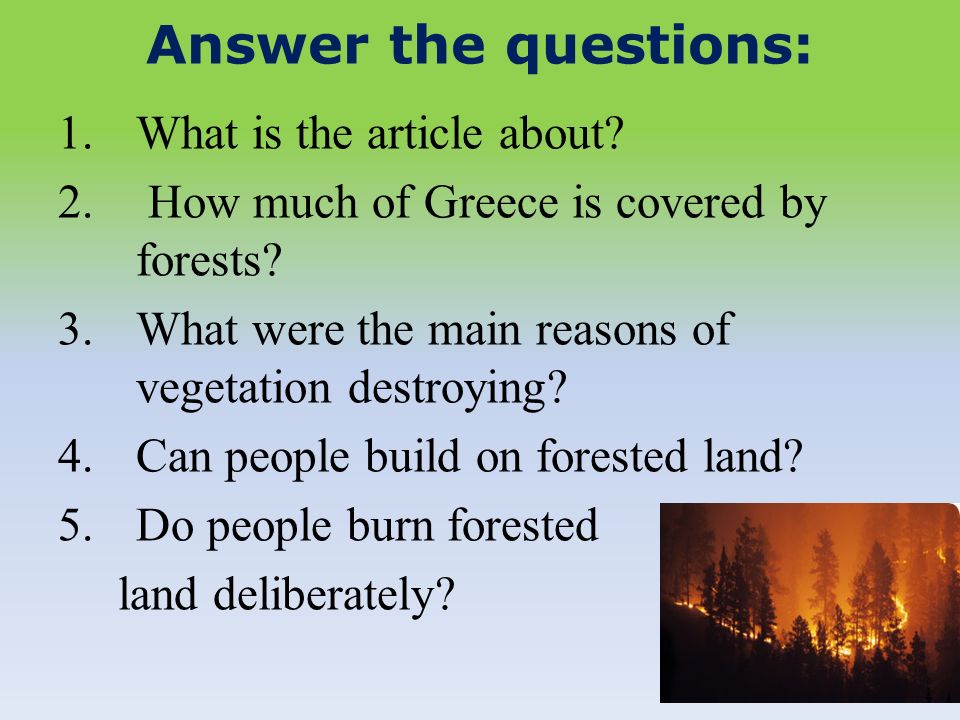 Answer the questions:

1. What is the article about?
2. How much of Greece is covered by forests?
3. What were the main reasons of vegetation destroying?
4. Can people build on forested land?
5. Do people burn forested land deliberately?